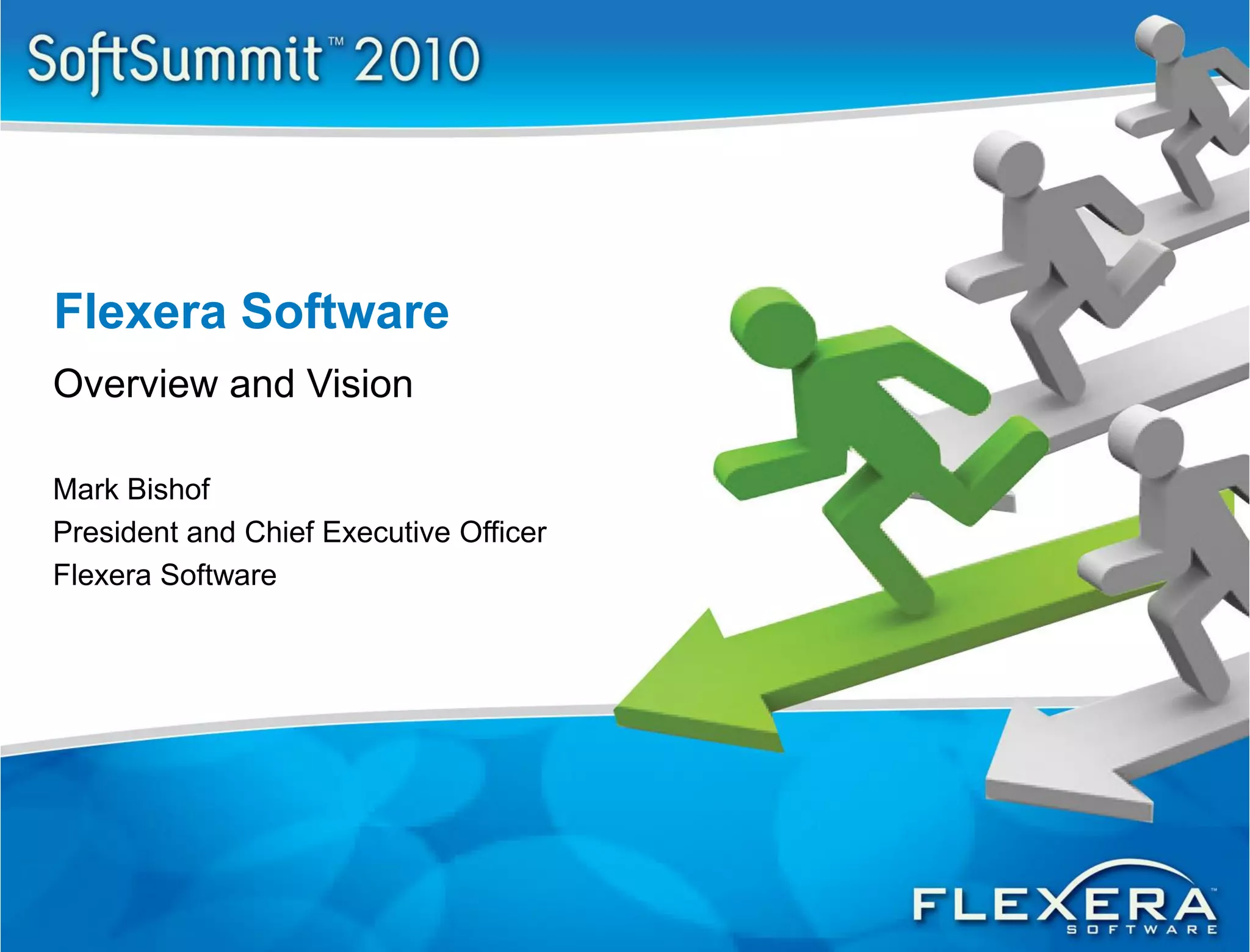 SoftSummit™ 2010

Flexera Software

Overview and Vision

Mark Bishof
President and Chief Executive Officer
Flexera Software

FLEXERA™
SOFTWARE